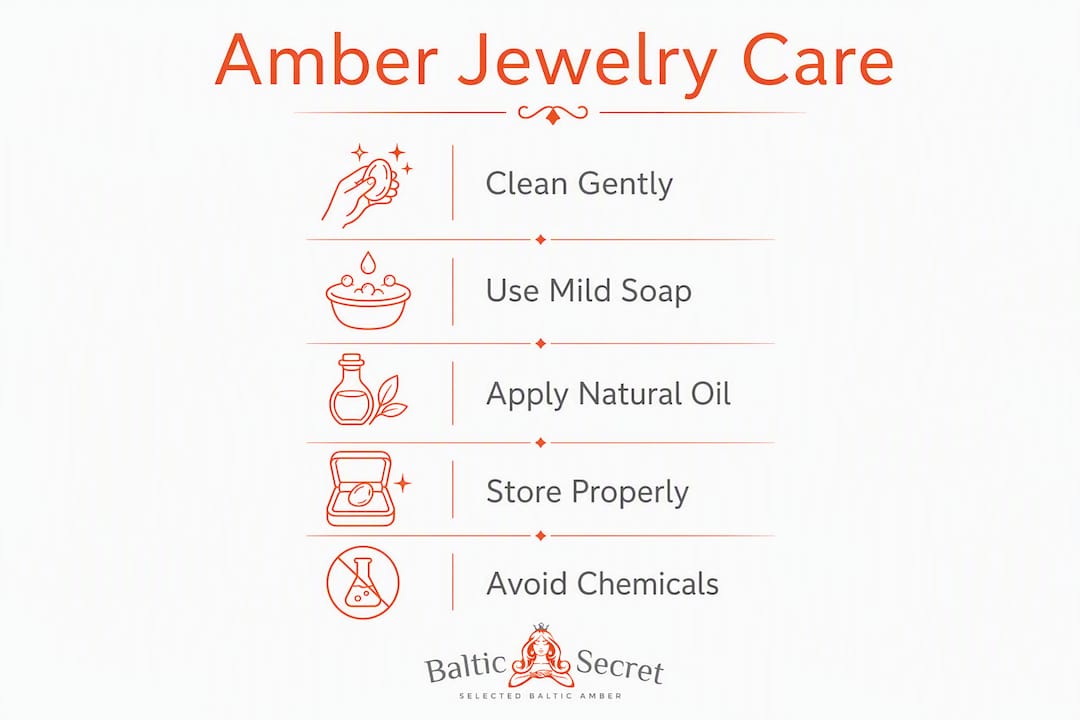 Amber Jewelry Care

Clean Gently

Use Mild Soap

Apply Natural Oil

Store Properly

Avoid Chemicals

Baltic Secret
SELECTED BALTIC AMBER